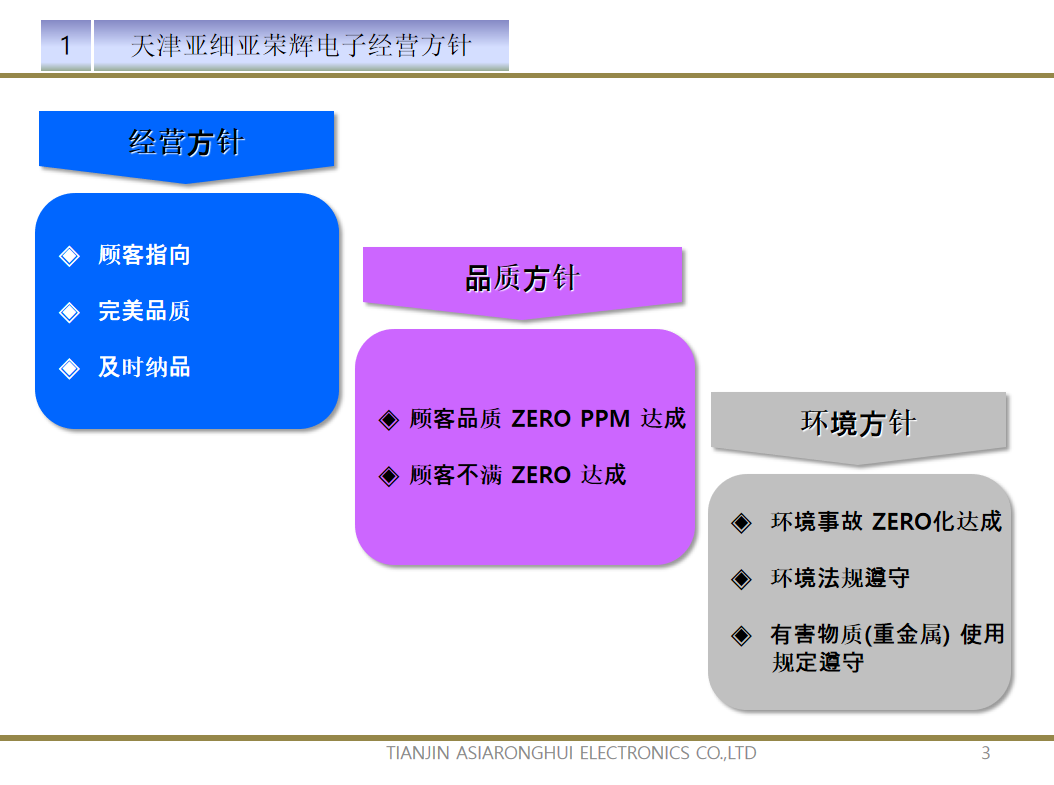 1 天津亚细亚荣辉电子经营方针

经营方针

◈ 顾客指向

◈ 完美品质

◈ 及时纳品

品质方针

◈ 顾客品质 ZERO PPM 达成

◈ 顾客不满 ZERO 达成

环境方针

◈ 环境事故 ZERO化达成

◈ 环境法规遵守

◈ 有害物质(重金属) 使用规定遵守

TIANJIN ASIARONGHUI ELECTRONICS CO.,LTD

3